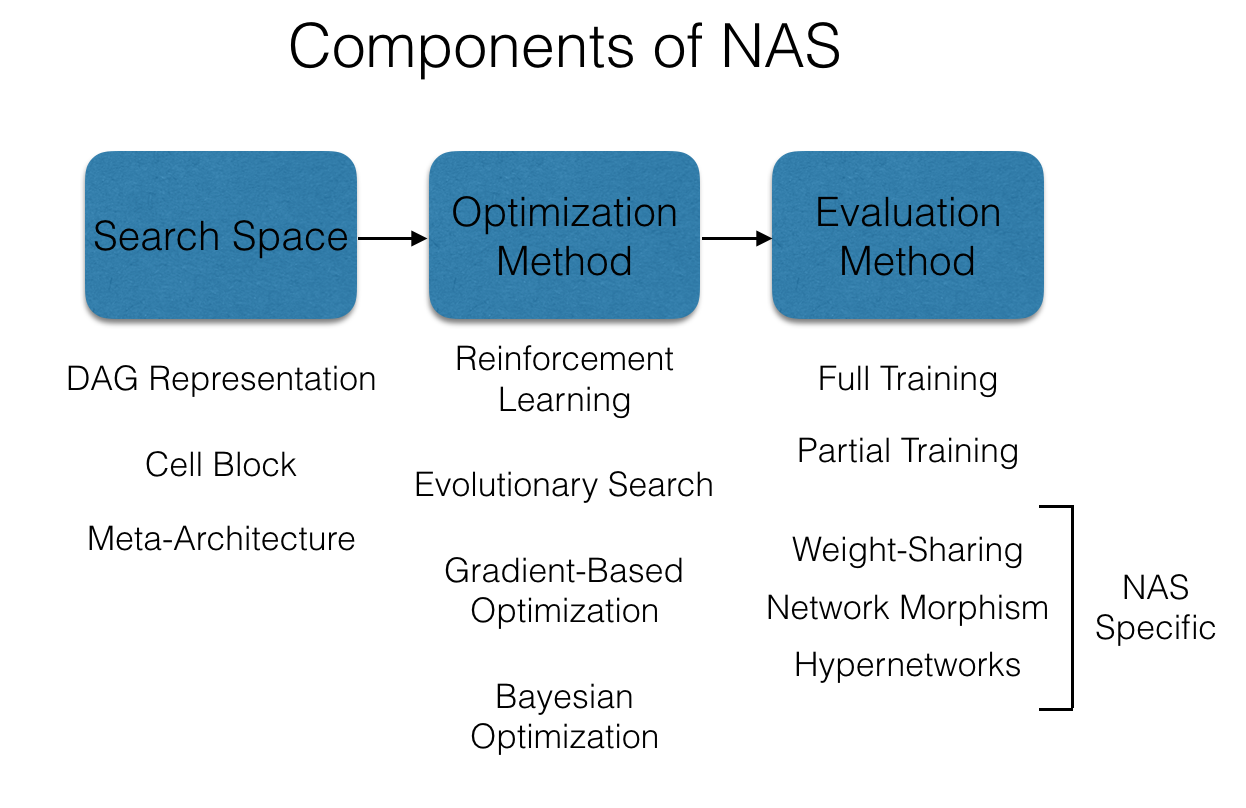 Components of NAS

Search Space

Optimization Method

Evaluation Method

DAG Representation

Cell Block

Meta-Architecture

Reinforcement Learning

Evolutionary Search

Gradient-Based Optimization

Bayesian Optimization

Full Training

Partial Training

Weight-Sharing

Network Morphism

Hypernetworks

NAS Specific